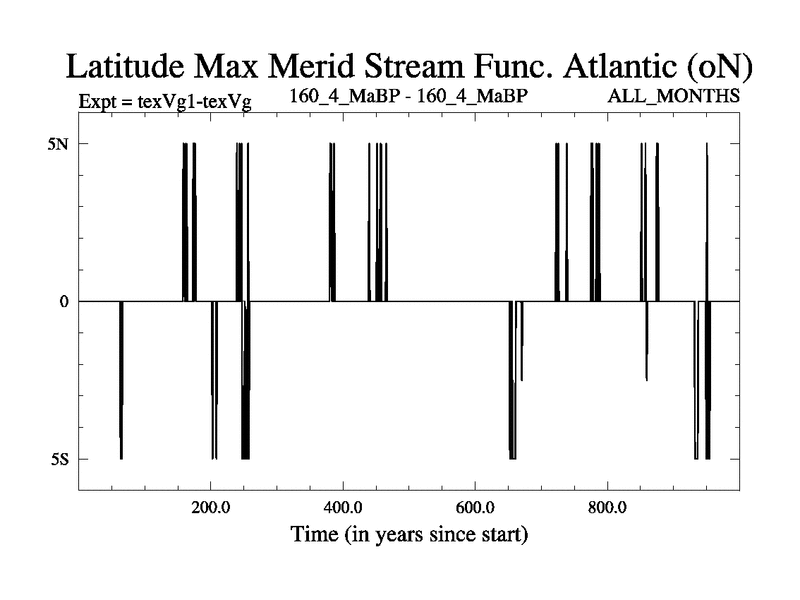 Latitude Max Merid Stream Func. Atlantic (oN)

Expt = texVg1-texVg 160_4_MaBP - 160_4_MaBP ALL_MONTHS

5N

0

5S

200.0 400.0 600.0 800.0

Time (in years since start)